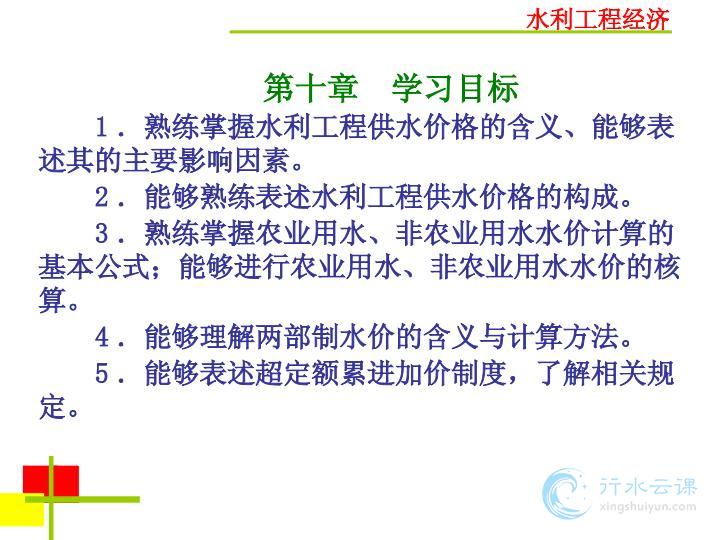 水利工程经济

第十章　学习目标

1．熟练掌握水利工程供水价格的含义、能够表述其的主要影响因素。

2．能够熟练表述水利工程供水价格的构成。

3．熟练掌握农业用水、非农业用水水价计算的基本公式；能够进行农业用水、非农业用水水价的核算。

4．能够理解两部制水价的含义与计算方法。

5．能够表述超定额累进加价制度，了解相关规定。

行水云课
xingshuiyun.com